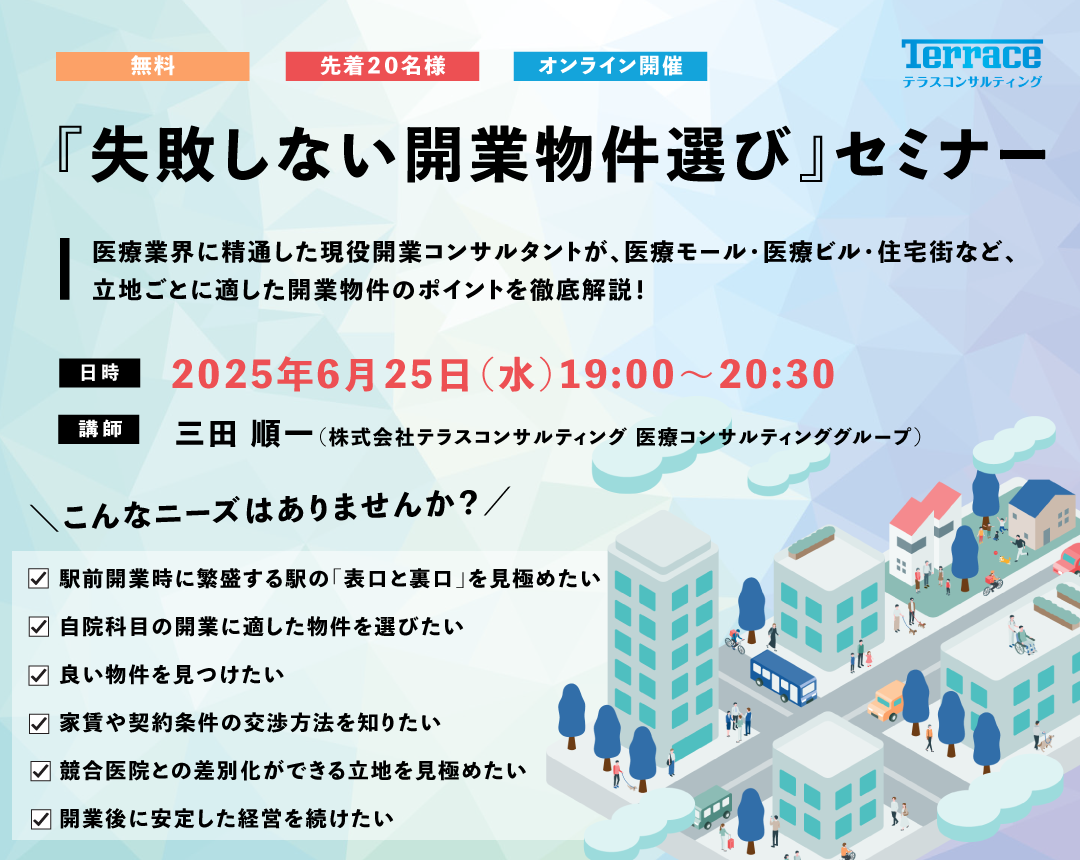 無料　先着20名様　オンライン開催

Terrace
テラスコンサルティング

『失敗しない開業物件選び』セミナー

医療業界に精通した現役開業コンサルタントが、医療モール・医療ビル・住宅街など、立地ごとに適した開業物件のポイントを徹底解説！

日時　2025年6月25日（水）19:00～20:30

講師　三田 順一（株式会社テラスコンサルティング 医療コンサルティンググループ）

＼こんなニーズはありませんか？／

☑ 駅前開業時に繁盛する駅の「表口と裏口」を見極めたい
☑ 自院科目の開業に適した物件を選びたい
☑ 良い物件を見つけたい
☑ 家賃や契約条件の交渉方法を知りたい
☑ 競合医院との差別化ができる立地を見極めたい
☑ 開業後に安定した経営を続けたい